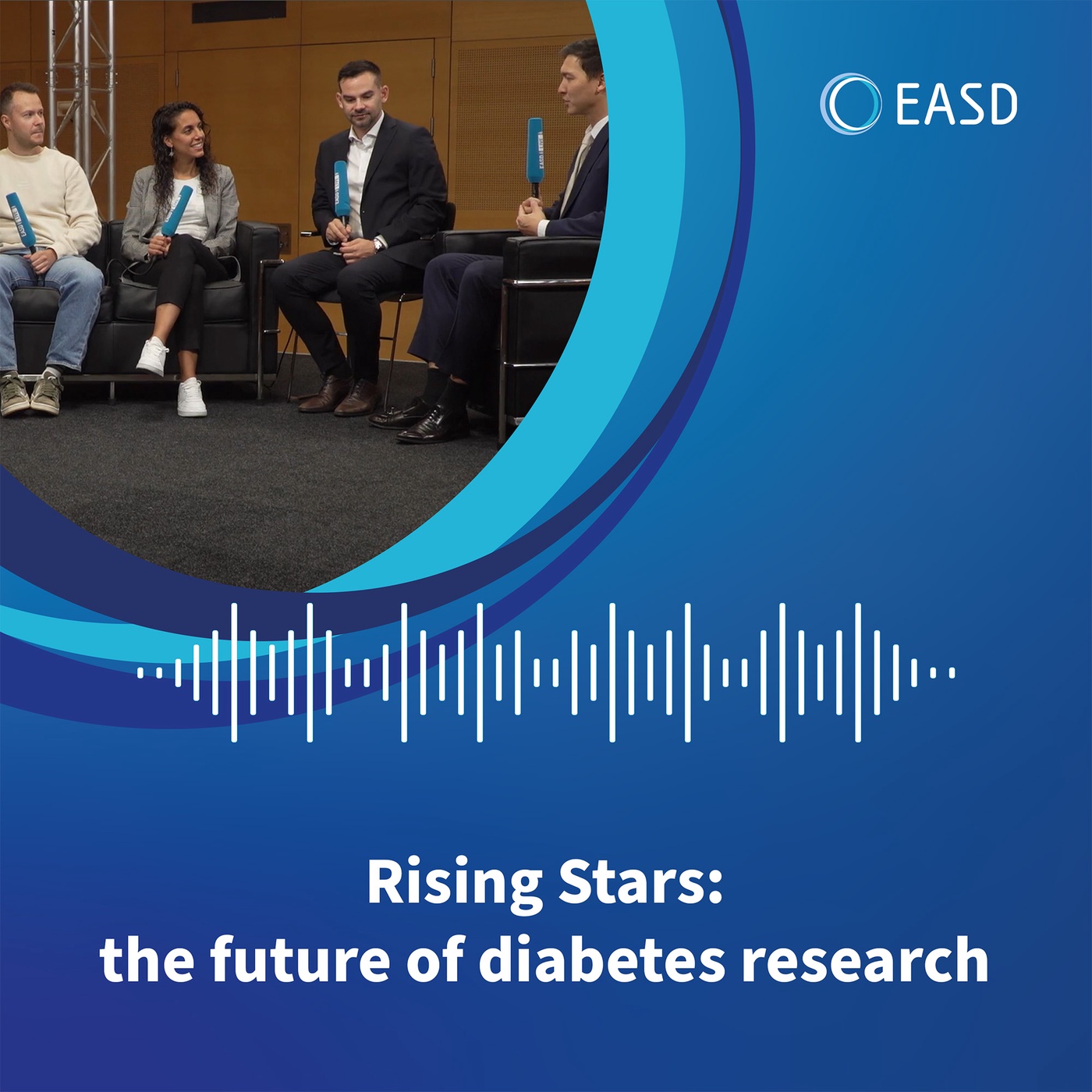 EASD

Rising Stars:
the future of diabetes research